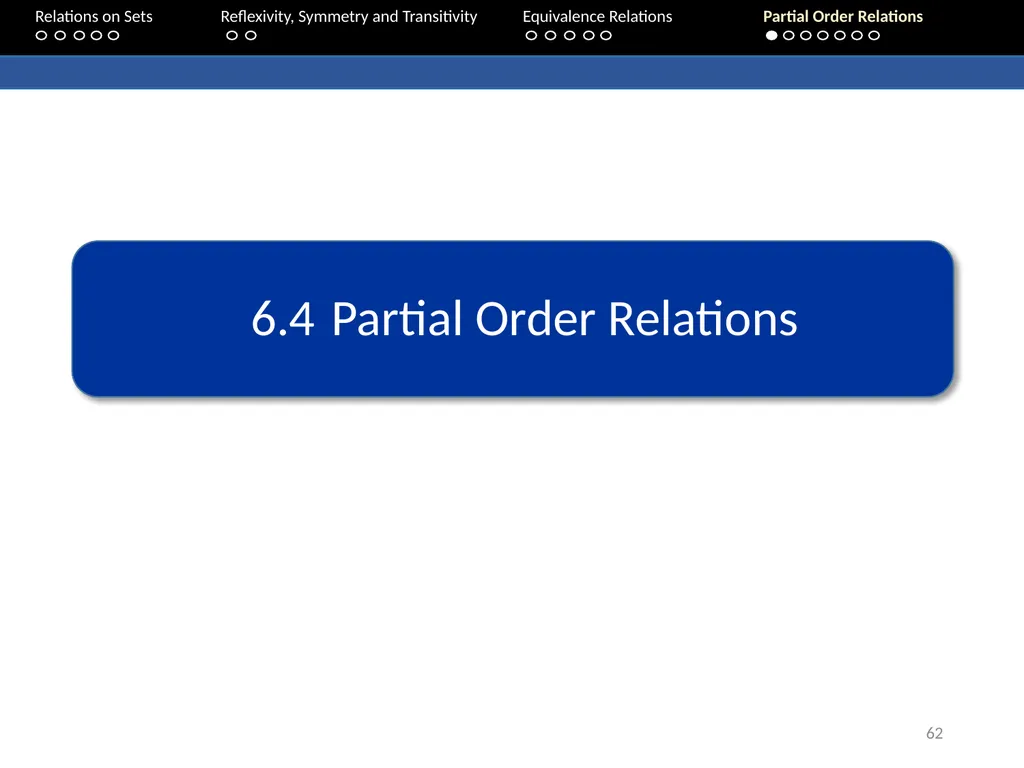 Relations on Sets Reflexivity, Symmetry and Transitivity Equivalence Relations Partial Order Relations

6.4 Partial Order Relations

62